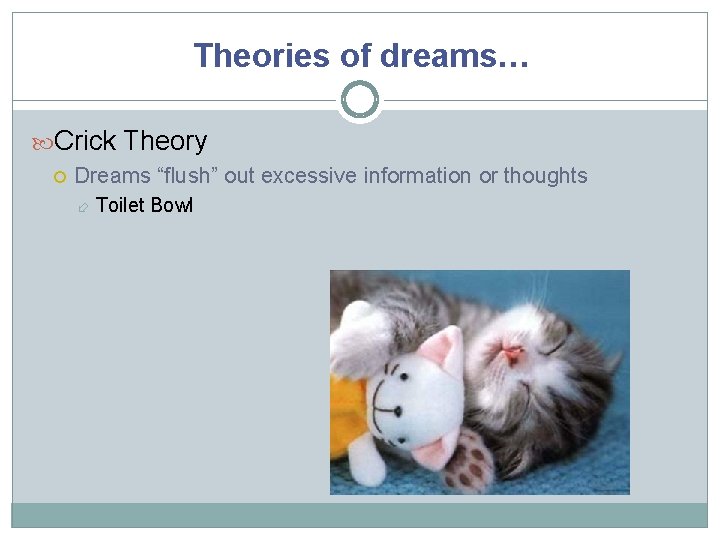 Theories of dreams…

Crick Theory

Dreams “flush” out excessive information or thoughts

Toilet Bowl